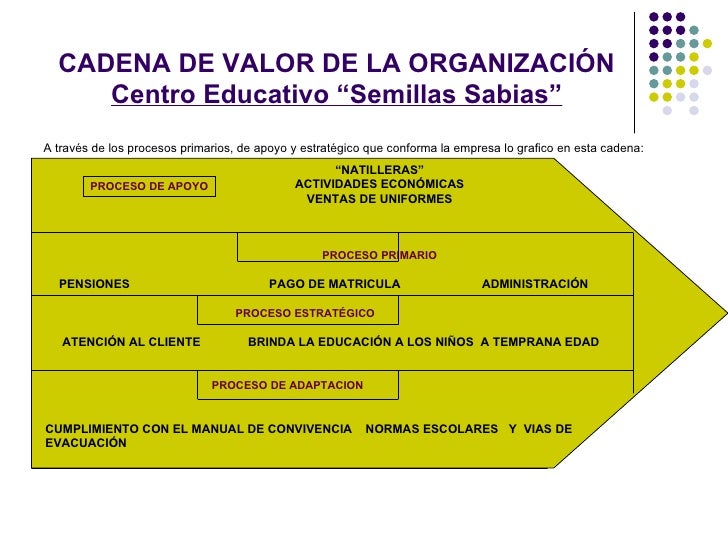 CADENA DE VALOR DE LA ORGANIZACIÓN
Centro Educativo “Semillas Sabias”

A través de los procesos primarios, de apoyo y estratégico que conforma la empresa lo grafico en esta cadena:

PROCESO DE APOYO

“NATILLERAS”
ACTIVIDADES ECONÓMICAS
VENTAS DE UNIFORMES

PROCESO PRIMARIO

PENSIONES PAGO DE MATRICULA ADMINISTRACIÓN

PROCESO ESTRATÉGICO

ATENCIÓN AL CLIENTE BRINDA LA EDUCACIÓN A LOS NIÑOS A TEMPRANA EDAD

PROCESO DE ADAPTACION

CUMPLIMIENTO CON EL MANUAL DE CONVIVENCIA NORMAS ESCOLARES Y VIAS DE EVACUACIÓN